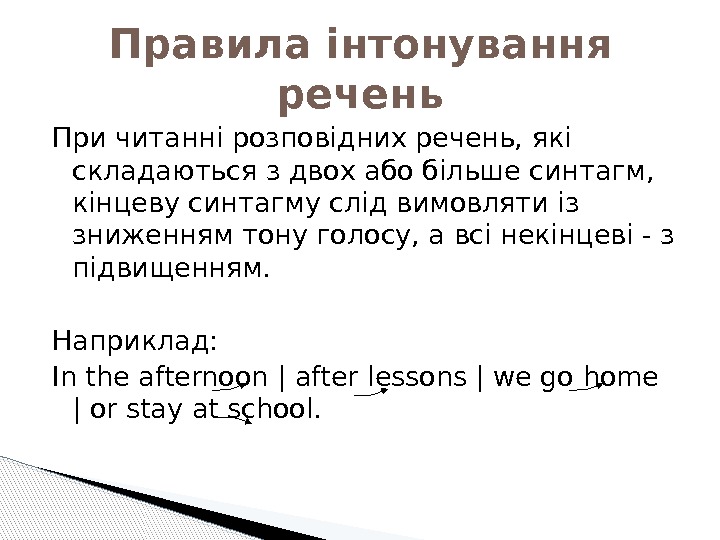 Правила інтонування речень

При читанні розповідних речень, які складаються з двох або більше синтагм, кінцеву синтагму слід вимовляти із зниженням тону голосу, а всі некінцеві - з підвищенням.

Наприклад:
In the afternoon | after lessons | we go home | or stay at school.